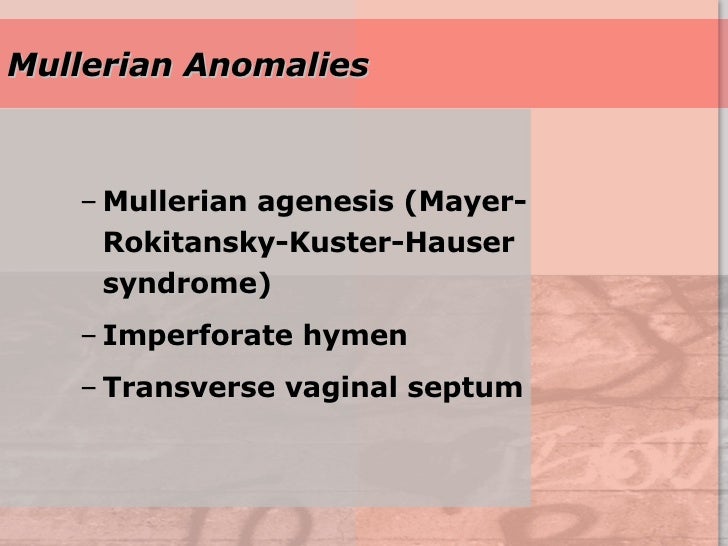 Mullerian Anomalies

– Mullerian agenesis (Mayer-Rokitansky-Kuster-Hauser syndrome)
– Imperforate hymen
– Transverse vaginal septum